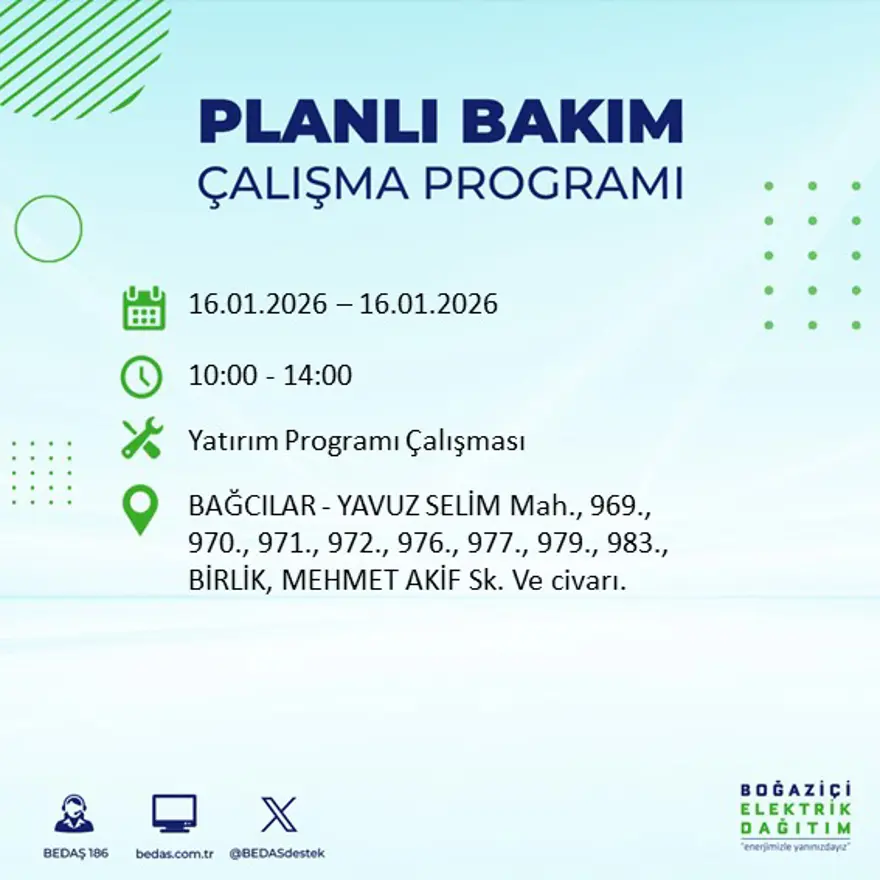 PLANLI BAKIM
ÇALIŞMA PROGRAMI

16.01.2026 – 16.01.2026

10:00 - 14:00

Yatırım Programı Çalışması

BAĞCILAR - YAVUZ SELİM Mah., 969., 970., 971., 972., 976., 977., 979., 983., BİRLİK, MEHMET AKİF Sk. Ve civarı.

BEDAŞ 186

bedas.com.tr

@BEDASdestek

BOĞAZİÇİ
ELEKTRİK
DAĞITIM
"enerjimizle yanınızdayız"